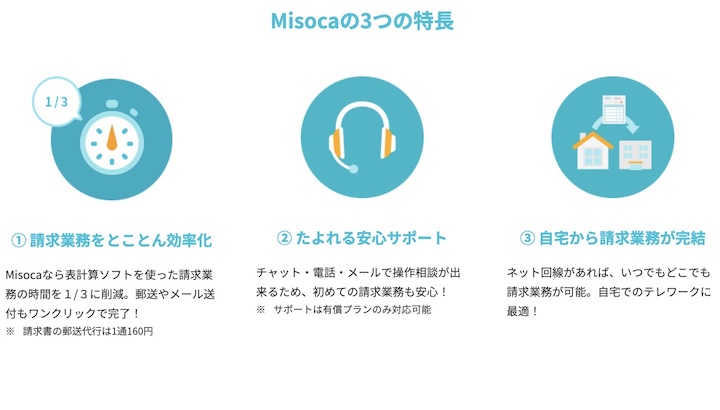 Misocaの3つの特長

1/3

① 請求業務をとことん効率化

Misocaなら表計算ソフトを使った請求業務の時間を1/3に削減。郵送やメール送付もワンクリックで完了！
※ 請求書の郵送代行は1通160円

② たよれる安心サポート

チャット・電話・メールで操作相談が出来るため、初めての請求業務も安心！
※ サポートは有償プランのみ対応可能

③ 自宅から請求業務が完結

ネット回線があれば、いつでもどこでも請求業務が可能。自宅でのテレワークに最適！